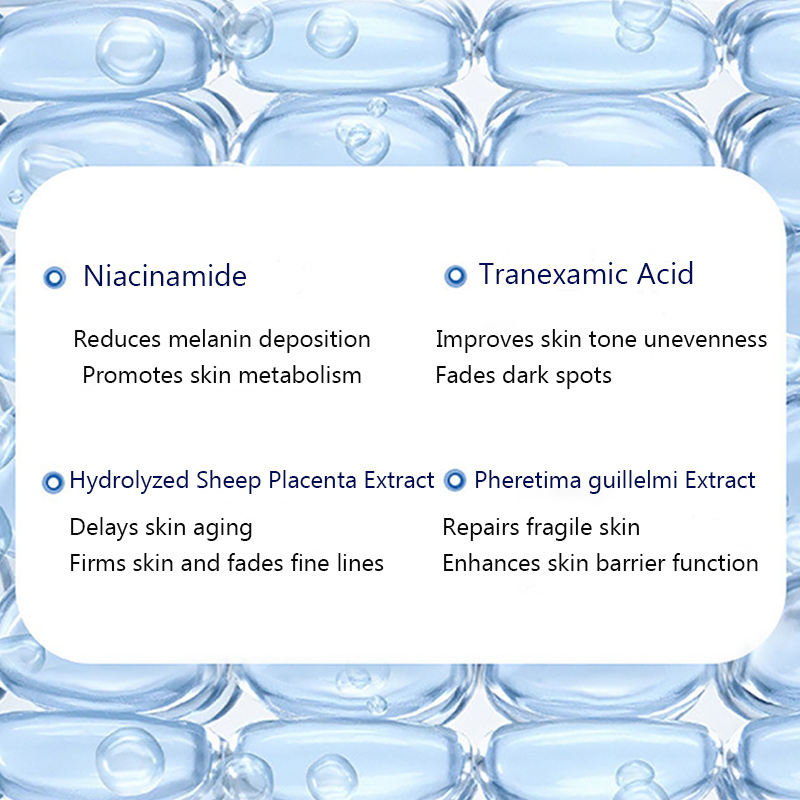 Niacinamide

Reduces melanin deposition
Promotes skin metabolism

Tranexamic Acid

Improves skin tone unevenness
Fades dark spots

Hydrolyzed Sheep Placenta Extract

Delays skin aging
Firms skin and fades fine lines

Pheretima guillelmi Extract

Repairs fragile skin
Enhances skin barrier function